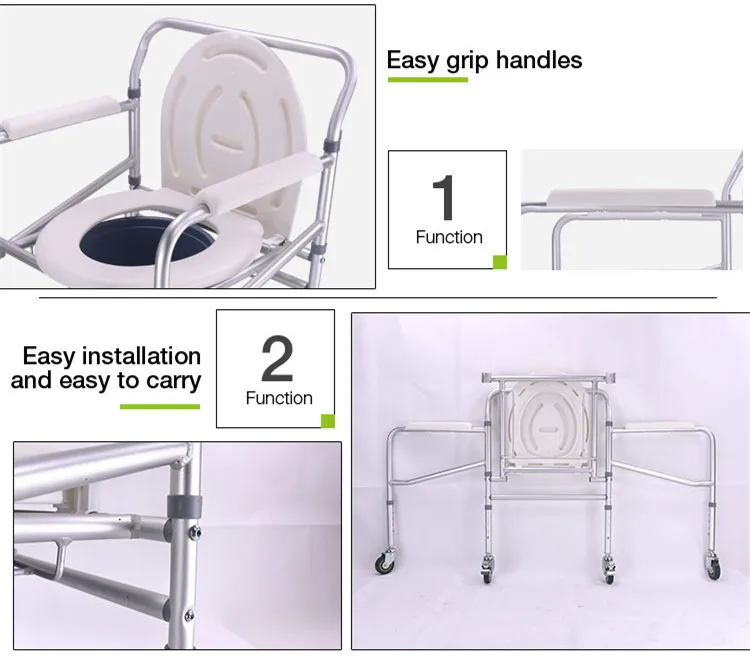 Easy grip handles

1
Function

Easy installation and easy to carry

2
Function